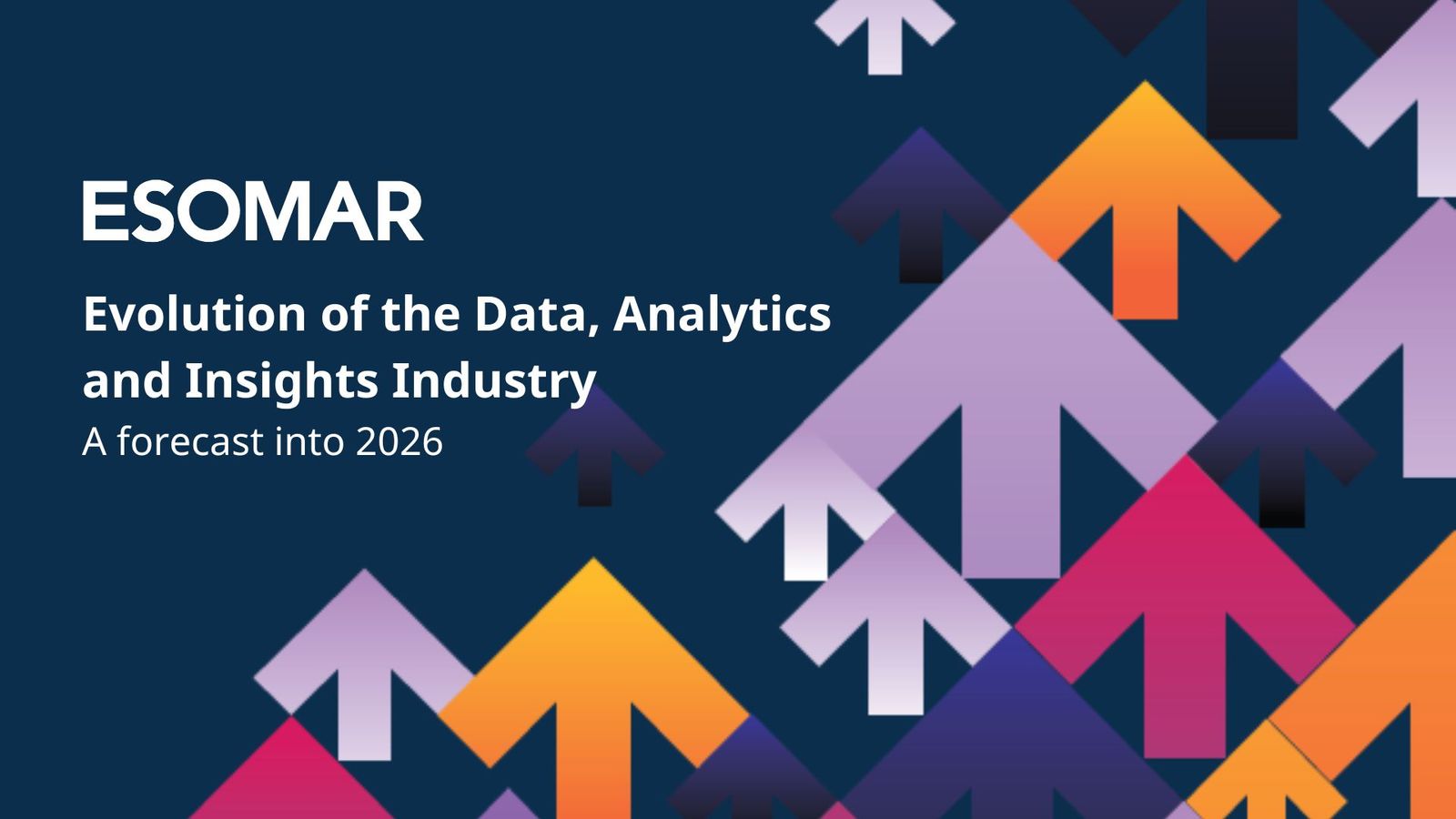 ESOMAR

Evolution of the Data, Analytics and Insights Industry

A forecast into 2026